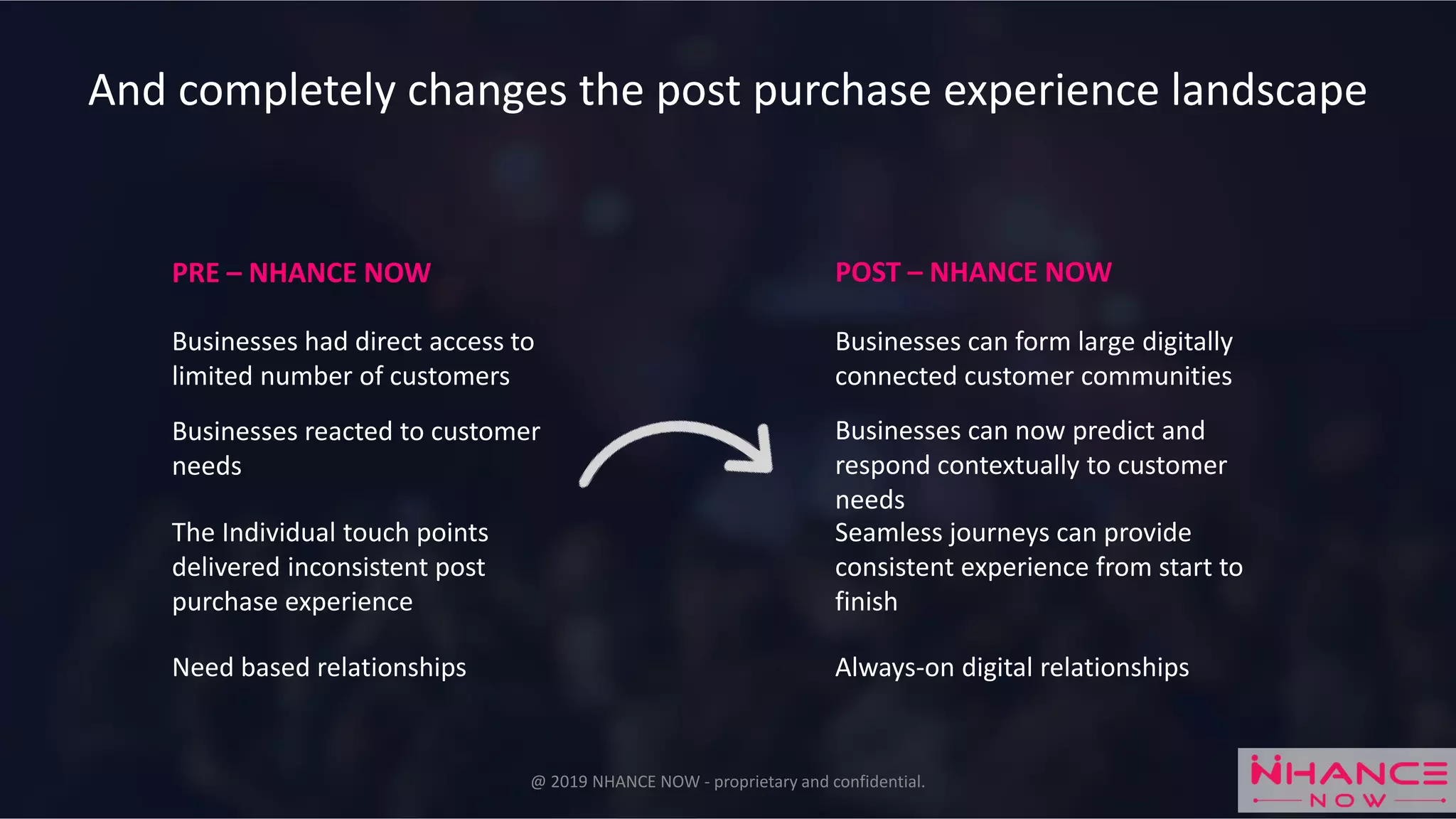 And completely changes the post purchase experience landscape

PRE – NHANCE NOW

Businesses had direct access to limited number of customers

Businesses reacted to customer needs

The Individual touch points delivered inconsistent post purchase experience

Need based relationships

POST – NHANCE NOW

Businesses can form large digitally connected customer communities

Businesses can now predict and respond contextually to customer needs

Seamless journeys can provide consistent experience from start to finish

Always-on digital relationships

@ 2019 NHANCE NOW - proprietary and confidential.

NHANCE NOW